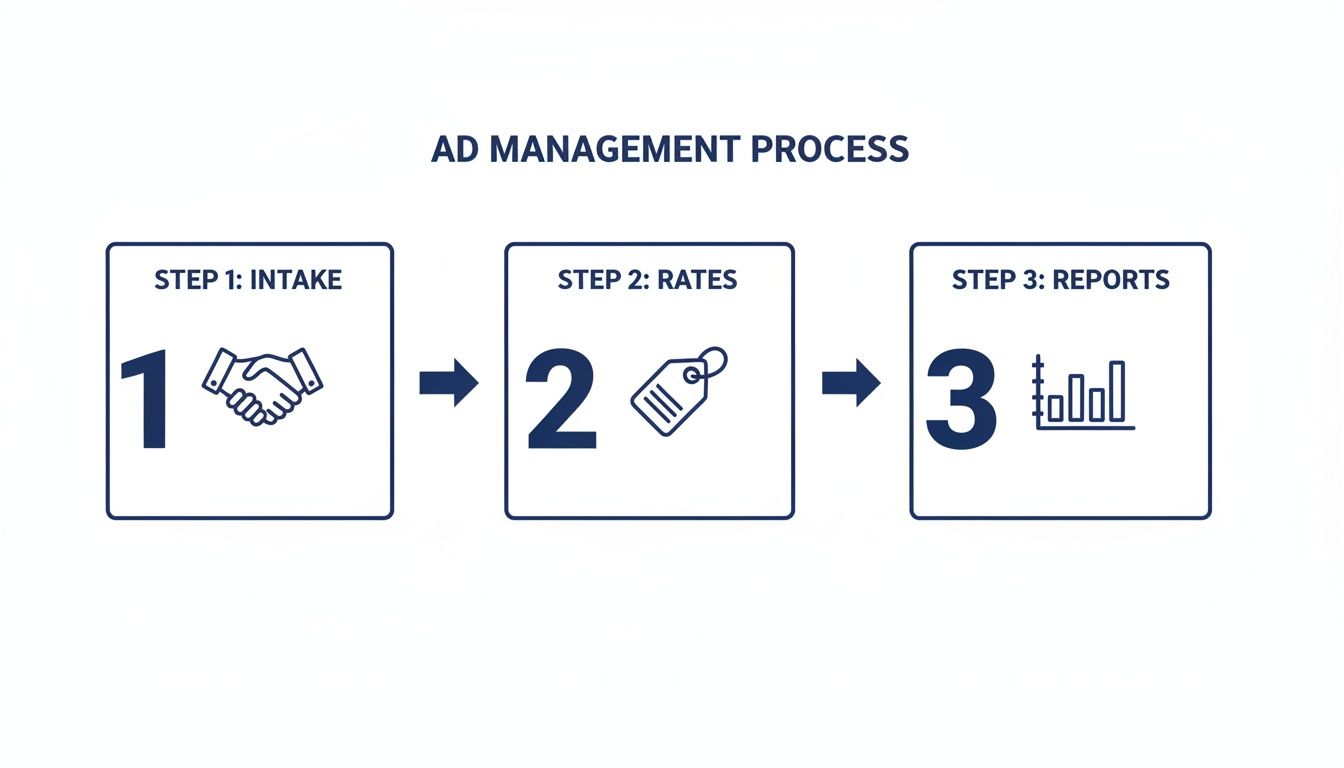 AD MANAGEMENT PROCESS

STEP 1: INTAKE

1

STEP 2: RATES

2

STEP 3: REPORTS

3